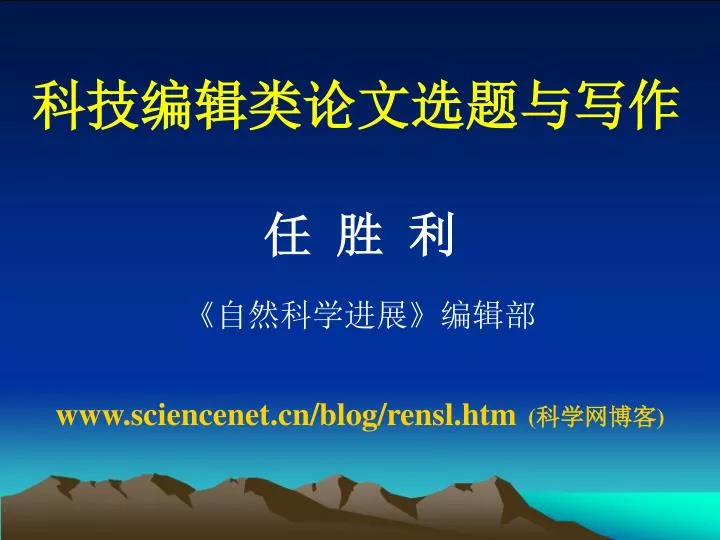 科技编辑类论文选题与写作

任 胜 利

《自然科学进展》编辑部

www.sciencenet.cn/blog/rensl.htm (科学网博客)